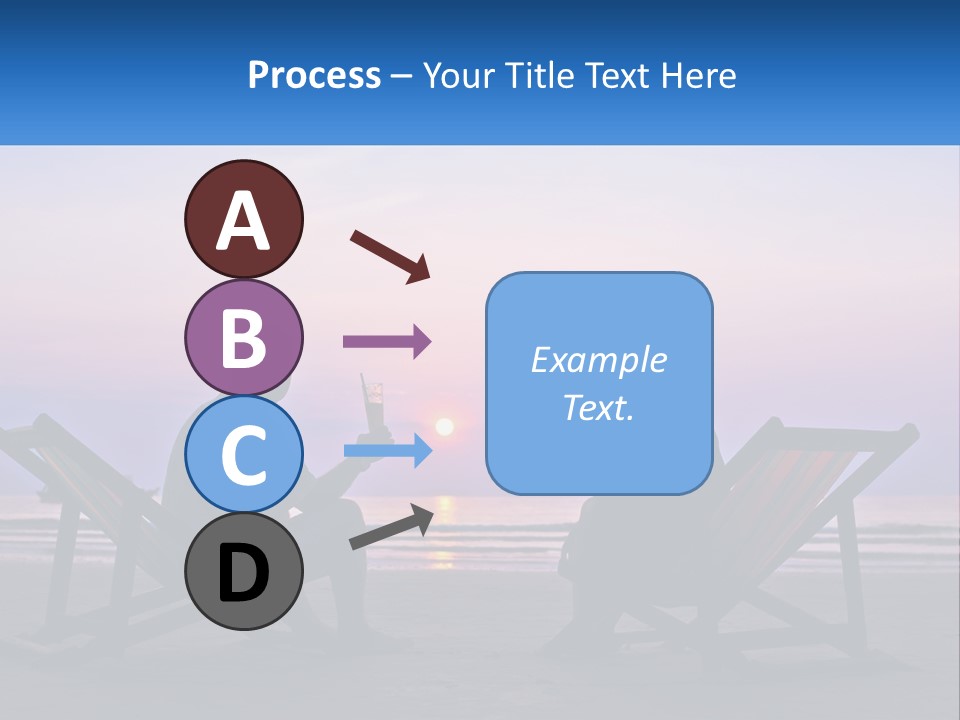 Process – Your Title Text Here

A

B

C

D

Example Text.